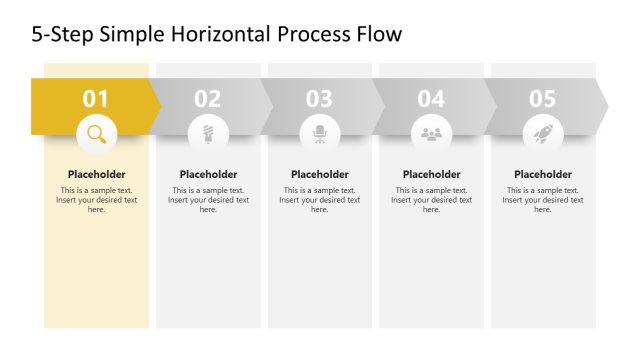 5-Step Simple Horizontal Process Flow

01

Placeholder

This is a sample text. Insert your desired text here.

02

Placeholder

This is a sample text. Insert your desired text here.

03

Placeholder

This is a sample text. Insert your desired text here.

04

Placeholder

This is a sample text. Insert your desired text here.

05

Placeholder

This is a sample text. Insert your desired text here.